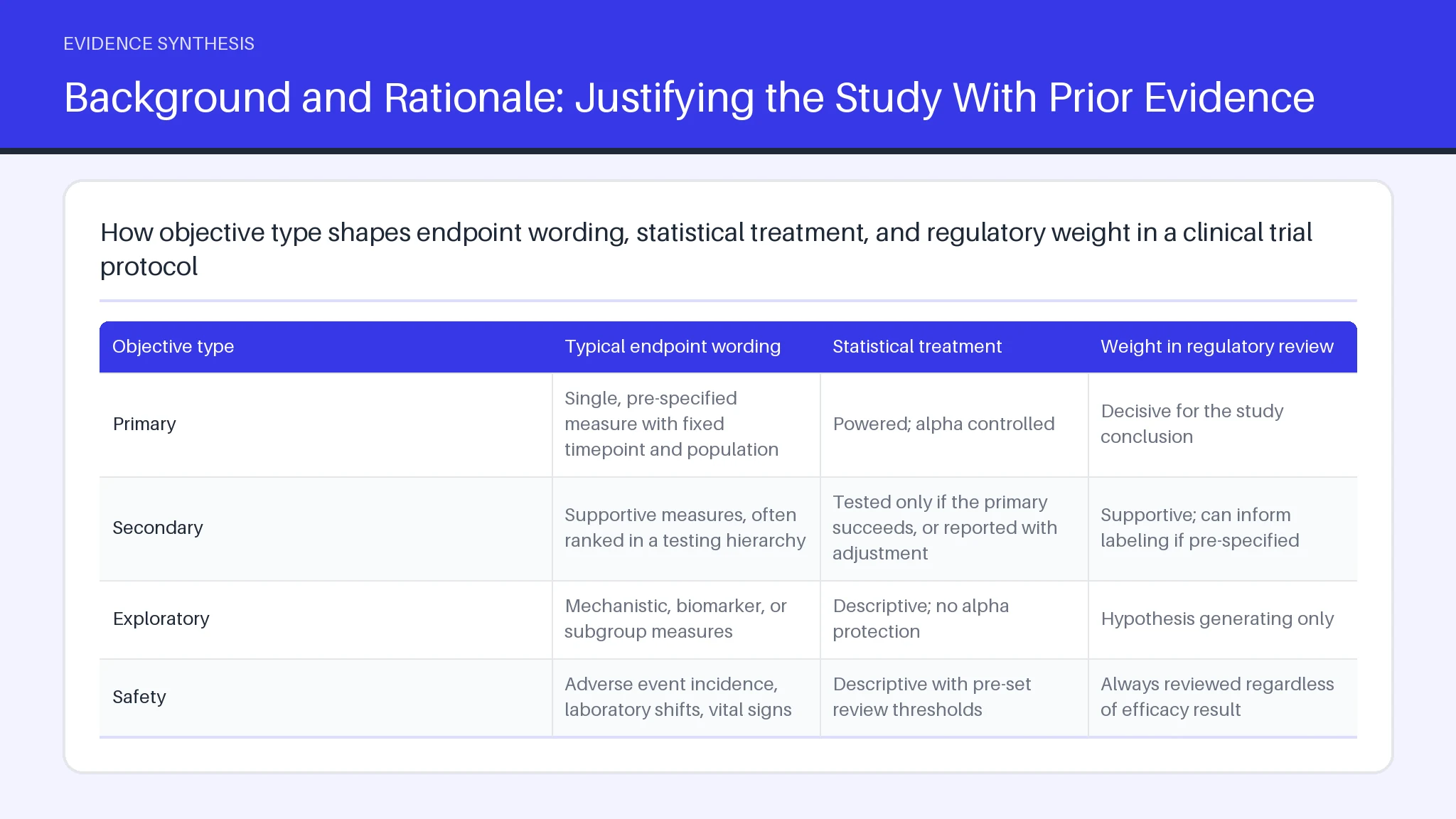 EVIDENCE SYNTHESIS

Background and Rationale: Justifying the Study With Prior Evidence

How objective type shapes endpoint wording, statistical treatment, and regulatory weight in a clinical trial protocol

| Objective type | Typical endpoint wording | Statistical treatment | Weight in regulatory review |
|---|---|---|---|
| Primary | Single, pre-specified measure with fixed timepoint and population | Powered; alpha controlled | Decisive for the study conclusion |
| Secondary | Supportive measures, often ranked in a testing hierarchy | Tested only if the primary succeeds, or reported with adjustment | Supportive; can inform labeling if pre-specified |
| Exploratory | Mechanistic, biomarker, or subgroup measures | Descriptive; no alpha protection | Hypothesis generating only |
| Safety | Adverse event incidence, laboratory shifts, vital signs | Descriptive with pre-set review thresholds | Always reviewed regardless of efficacy result |